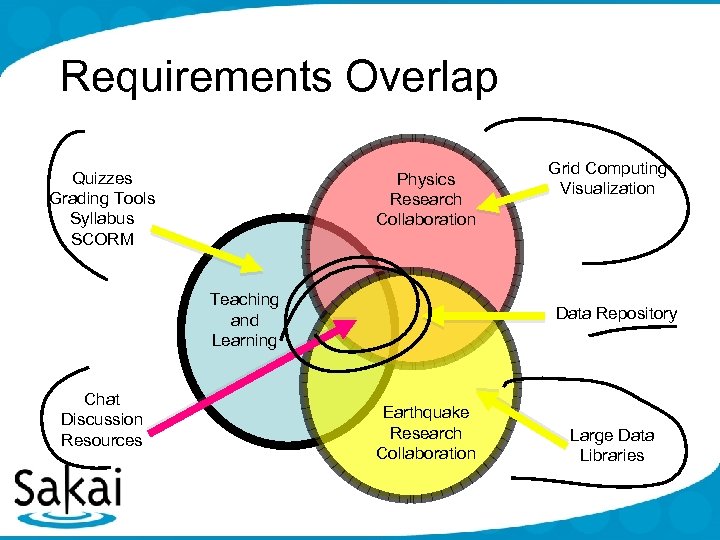 Requirements Overlap

Quizzes
Grading Tools
Syllabus
SCORM

Physics
Research
Collaboration

Grid Computing
Visualization

Teaching
and
Learning

Data Repository

Chat
Discussion
Resources

Earthquake
Research
Collaboration

Large Data
Libraries

Sakai